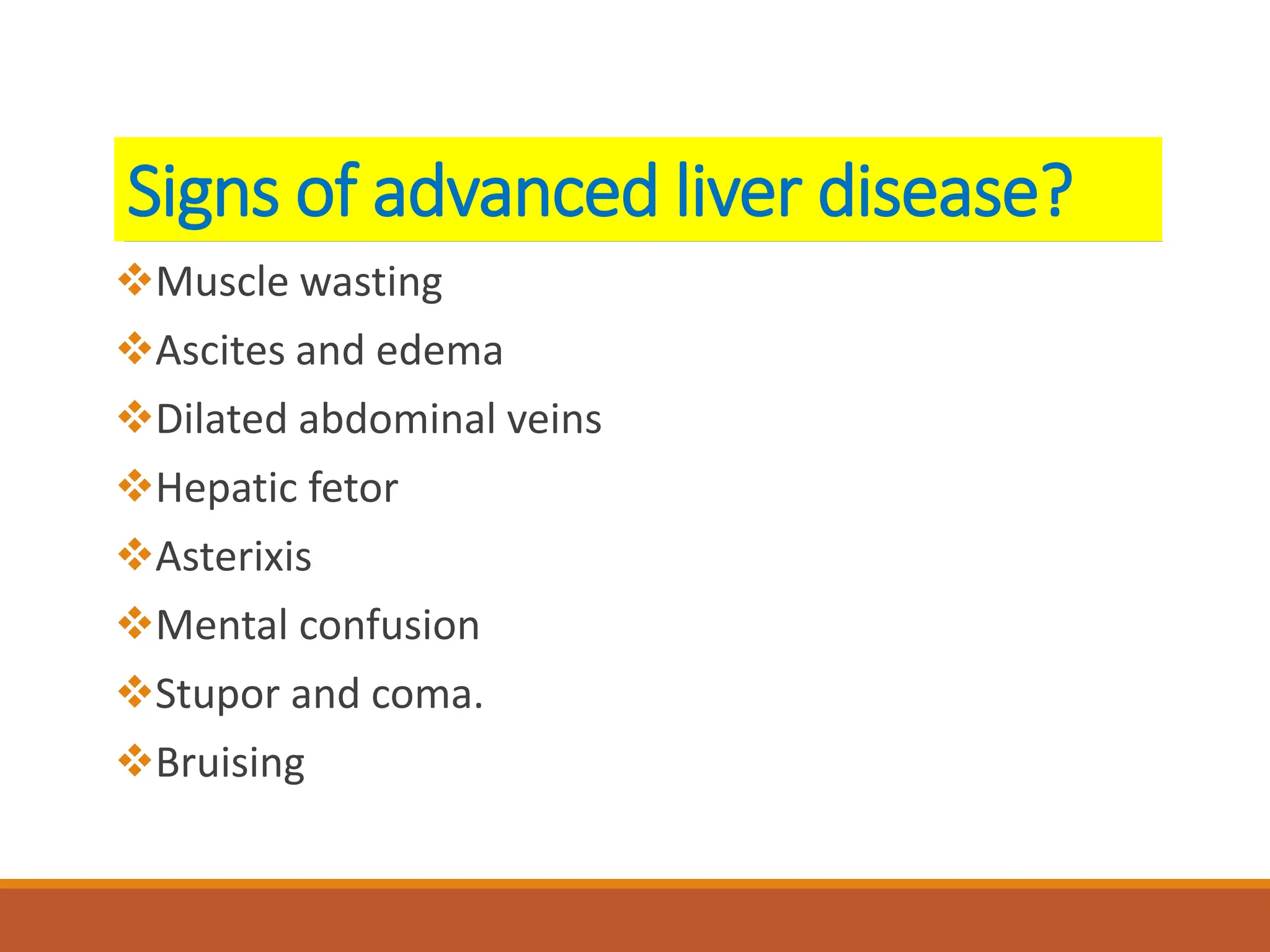 Signs of advanced liver disease?

❖Muscle wasting
❖Ascites and edema
❖Dilated abdominal veins
❖Hepatic fetor
❖Asterixis
❖Mental confusion
❖Stupor and coma.
❖Bruising